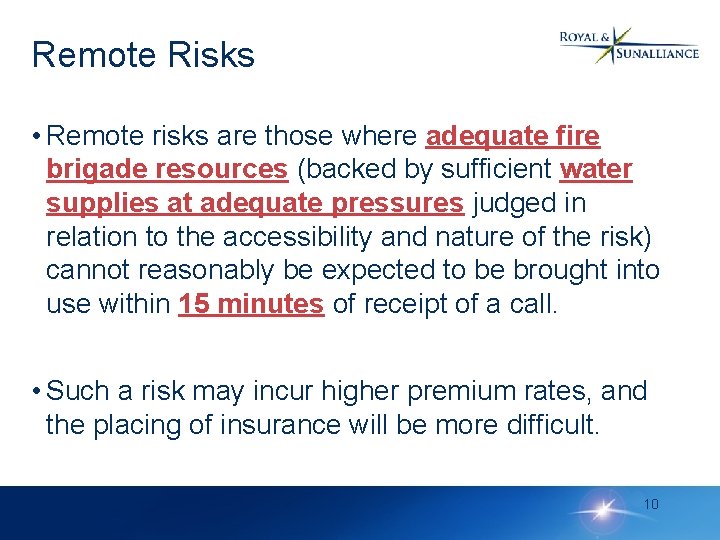 Remote Risks

ROYAL & SUNALLIANCE

• Remote risks are those where adequate fire brigade resources (backed by sufficient water supplies at adequate pressures judged in relation to the accessibility and nature of the risk) cannot reasonably be expected to be brought into use within 15 minutes of receipt of a call.

• Such a risk may incur higher premium rates, and the placing of insurance will be more difficult.

10